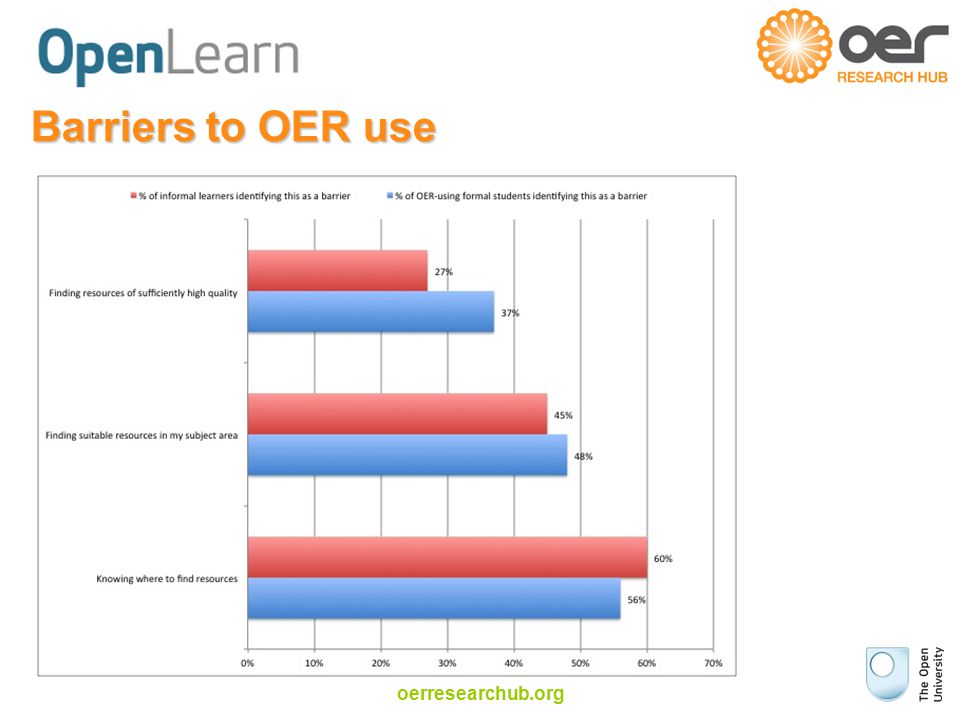 OpenLearn

oer RESEARCH HUB

Barriers to OER use

% of informal learners identifying this as a barrier
% of OER-using formal students identifying this as a barrier

Finding resources of sufficiently high quality
27%
37%

Finding suitable resources in my subject area
45%
48%

Knowing where to find resources
60%
56%

0% 10% 20% 30% 40% 50% 60% 70%

oerresearchhub.org

The Open University